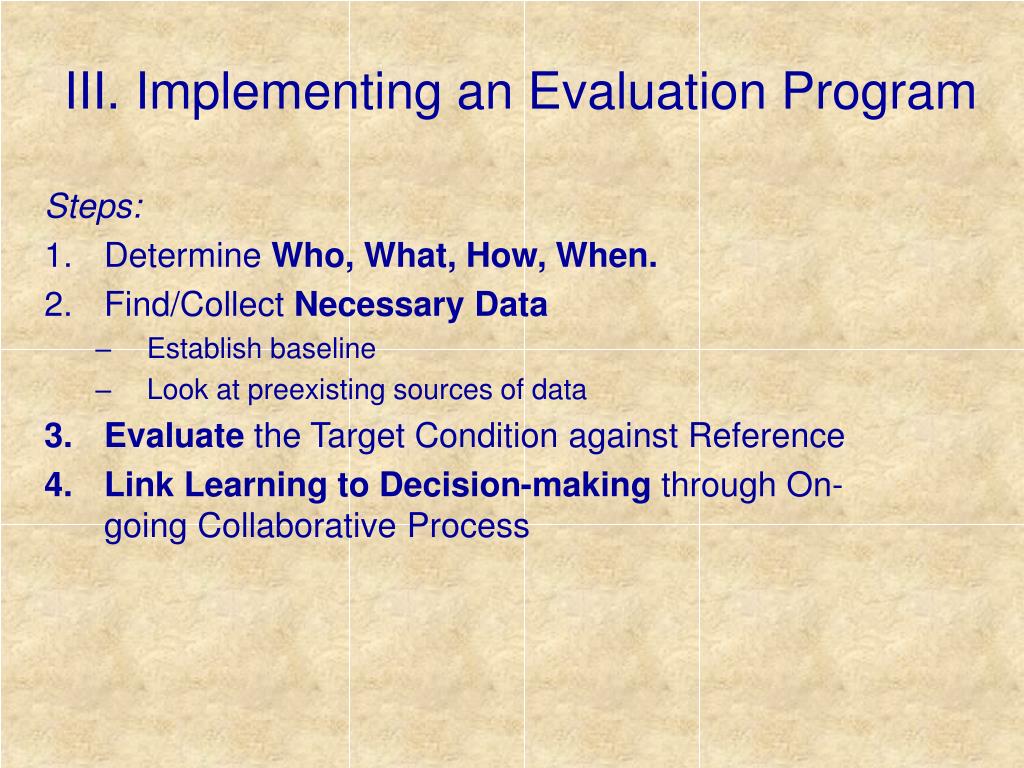 III. Implementing an Evaluation Program

Steps:
1. Determine Who, What, How, When.
2. Find/Collect Necessary Data
– Establish baseline
– Look at preexisting sources of data
3. Evaluate the Target Condition against Reference
4. Link Learning to Decision-making through On-going Collaborative Process